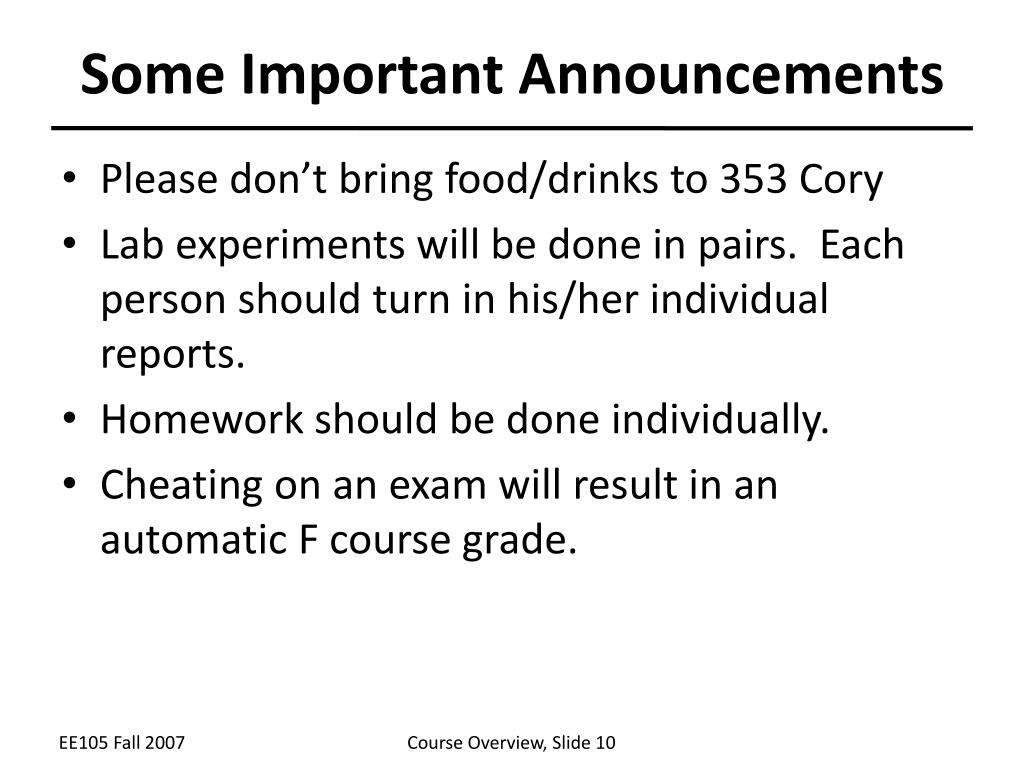 Some Important Announcements

• Please don’t bring food/drinks to 353 Cory

• Lab experiments will be done in pairs. Each person should turn in his/her individual reports.

• Homework should be done individually.

• Cheating on an exam will result in an automatic F course grade.

EE105 Fall 2007

Course Overview, Slide 10